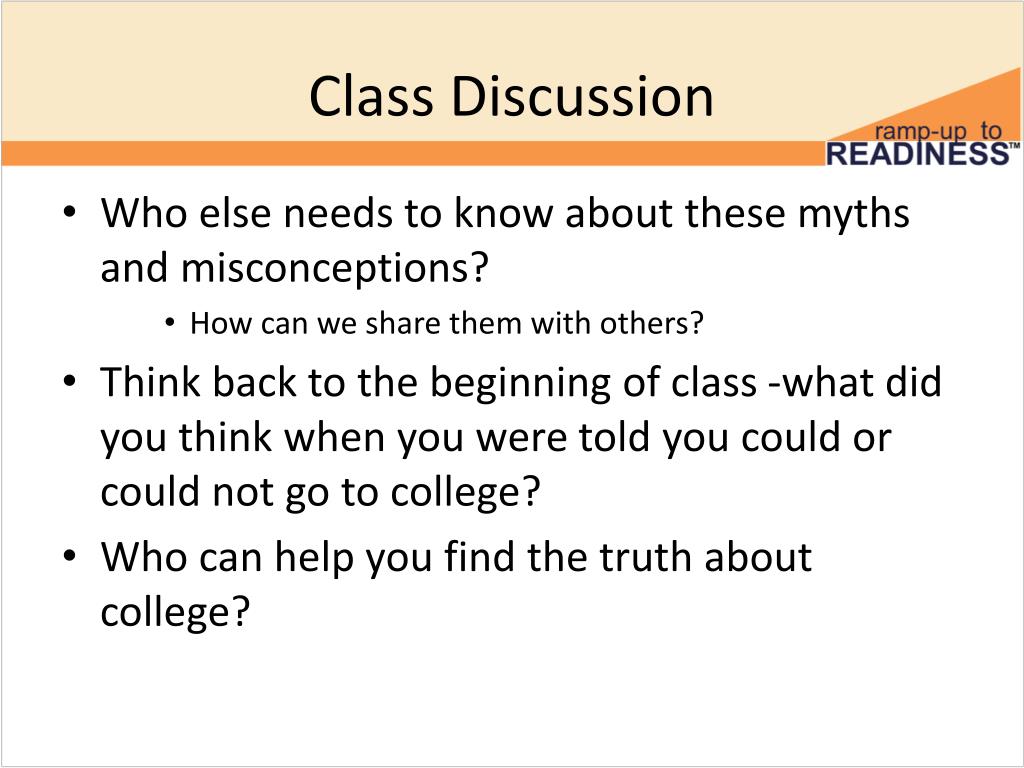 Class Discussion

ramp-up to READINESS™

• Who else needs to know about these myths and misconceptions?
  • How can we share them with others?
• Think back to the beginning of class -what did you think when you were told you could or could not go to college?
• Who can help you find the truth about college?